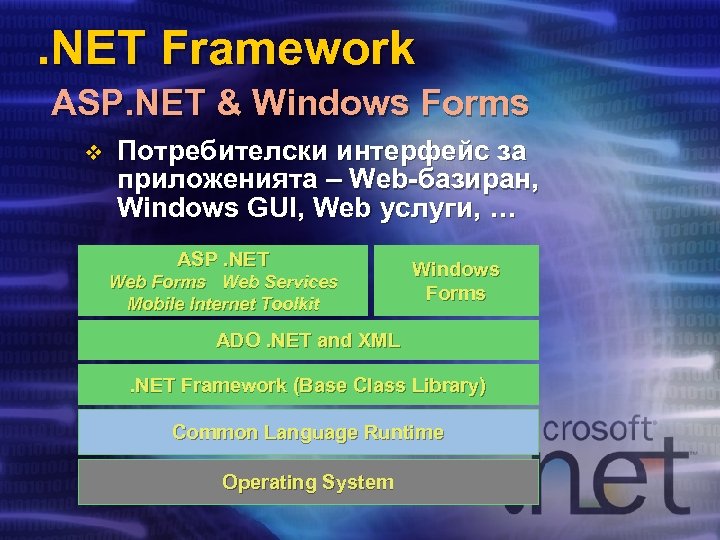 .NET Framework

ASP.NET & Windows Forms

❖ Потребителски интерфейс за приложенията – Web-базиран, Windows GUI, Web услуги, …

ASP .NET
Web Forms Web Services
Mobile Internet Toolkit

Windows Forms

ADO .NET and XML

.NET Framework (Base Class Library)

Common Language Runtime

Operating System

crosoft
.net